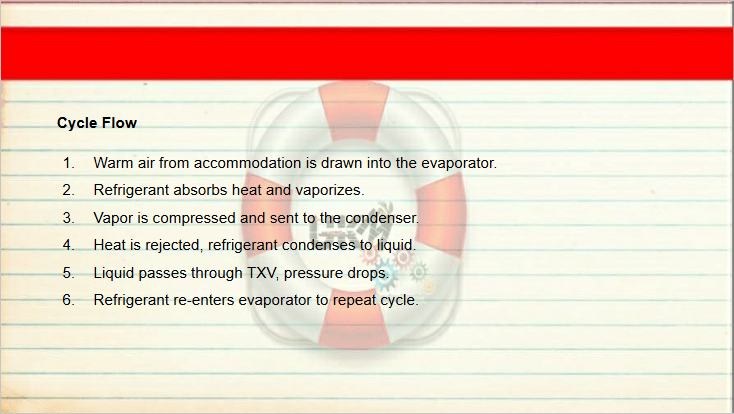 Cycle Flow

1. Warm air from accommodation is drawn into the evaporator.
2. Refrigerant absorbs heat and vaporizes.
3. Vapor is compressed and sent to the condenser.
4. Heat is rejected, refrigerant condenses to liquid.
5. Liquid passes through TXV, pressure drops.
6. Refrigerant re-enters evaporator to repeat cycle.